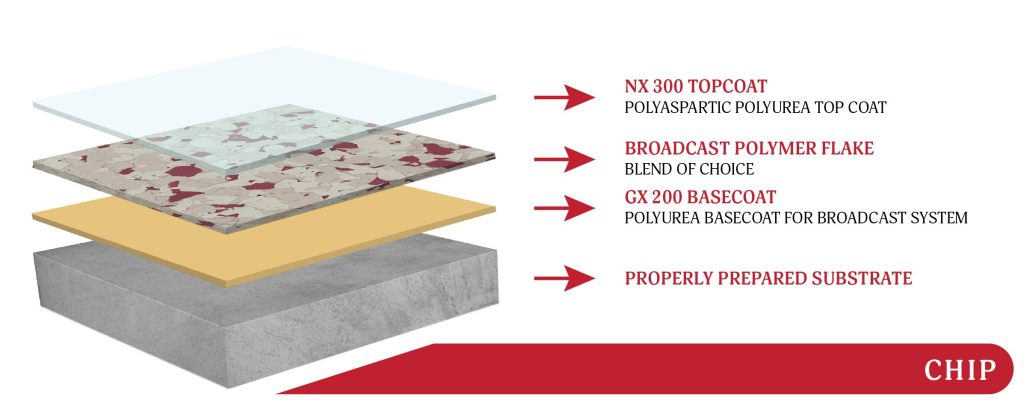 NX 300 TOPCOAT
POLYASPARTIC POLYUREA TOP COAT

BROADCAST POLYMER FLAKE
BLEND OF CHOICE

GX 200 BASECOAT
POLYUREA BASECOAT FOR BROADCAST SYSTEM

PROPERLY PREPARED SUBSTRATE

CHIP